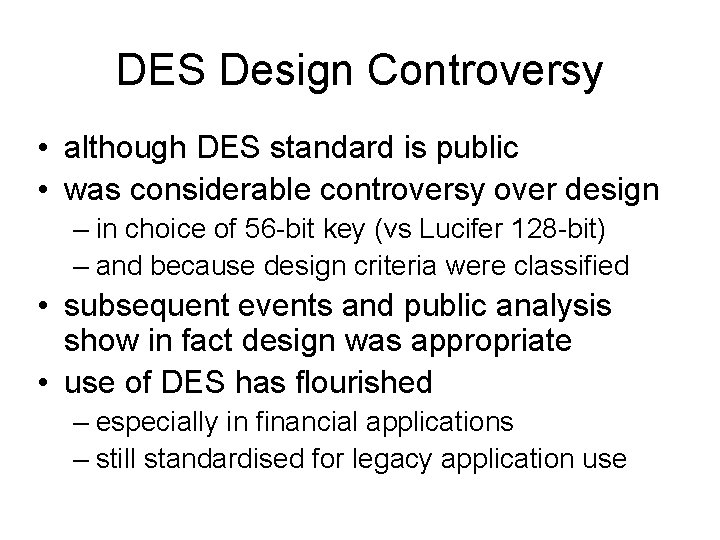 DES Design Controversy

• although DES standard is public
• was considerable controversy over design
– in choice of 56-bit key (vs Lucifer 128-bit)
– and because design criteria were classified
• subsequent events and public analysis show in fact design was appropriate
• use of DES has flourished
– especially in financial applications
– still standardised for legacy application use